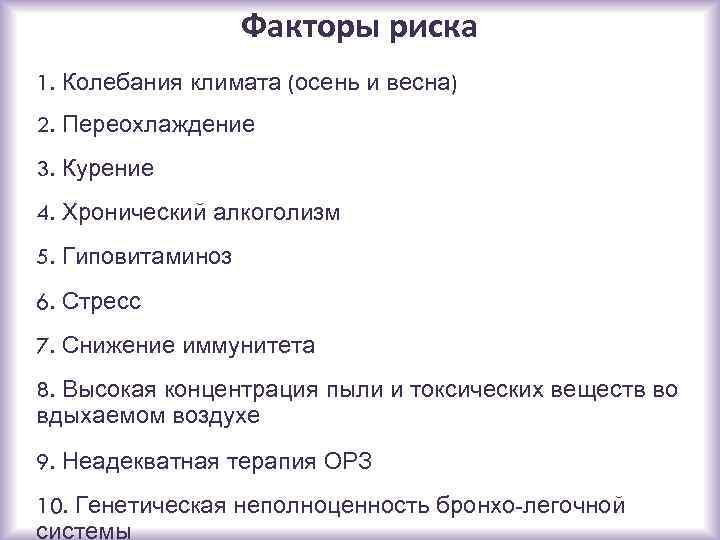 Факторы риска

1. Колебания климата (осень и весна)

2. Переохлаждение

3. Курение

4. Хронический алкоголизм

5. Гиповитаминоз

6. Стресс

7. Снижение иммунитета

8. Высокая концентрация пыли и токсических веществ во вдыхаемом воздухе

9. Неадекватная терапия ОРЗ

10. Генетическая неполноценность бронхо-легочной системы